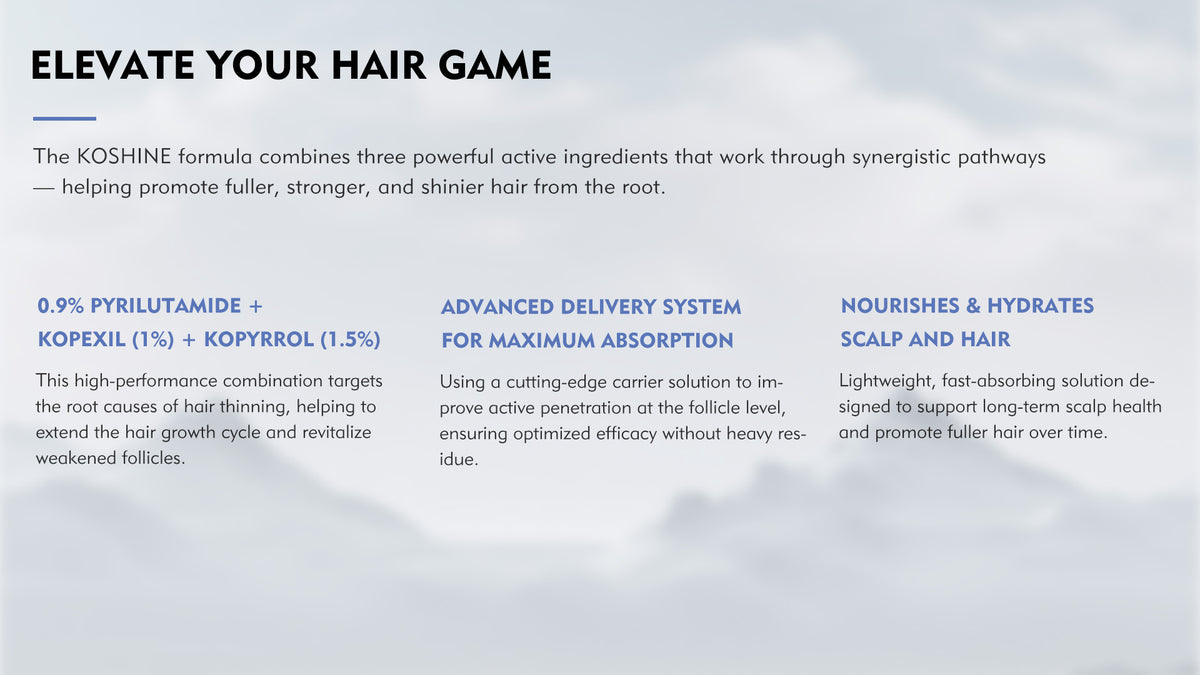 ELEVATE YOUR HAIR GAME

The KOSHINE formula combines three powerful active ingredients that work through synergistic pathways — helping promote fuller, stronger, and shinier hair from the root.

0.9% PYRILUTAMIDE + KOPEXIL (1%) + KOPYRROL (1.5%)

This high-performance combination targets the root causes of hair thinning, helping to extend the hair growth cycle and revitalize weakened follicles.

ADVANCED DELIVERY SYSTEM FOR MAXIMUM ABSORPTION

Using a cutting-edge carrier solution to improve active penetration at the follicle level, ensuring optimized efficacy without heavy residue.

NOURISHES & HYDRATES SCALP AND HAIR

Lightweight, fast-absorbing solution designed to support long-term scalp health and promote fuller hair over time.